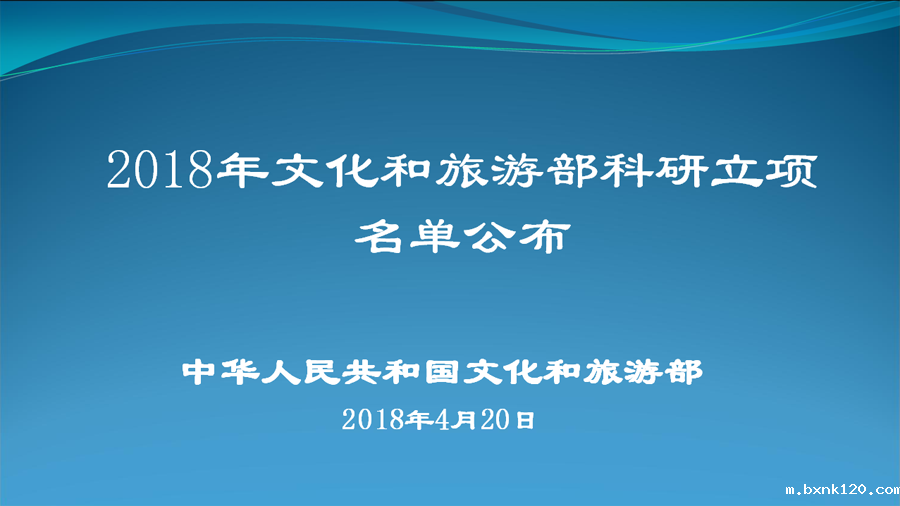 2018年文化和旅游部科研立项名单公布

中华人民共和国文化和旅游部

2018年4月20日

m.bxnk120.com